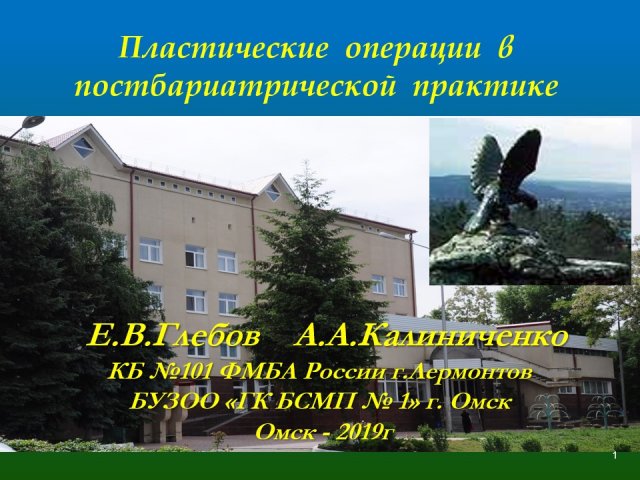 Пластические операции в постбариатрической практике

Е.В.Глебов А.А.Калиниченко
КБ №101 ФМБА России г.Лермонтов
БУЗОО «ГК БСМП № 1» г. Омск
Омск - 2019г

1